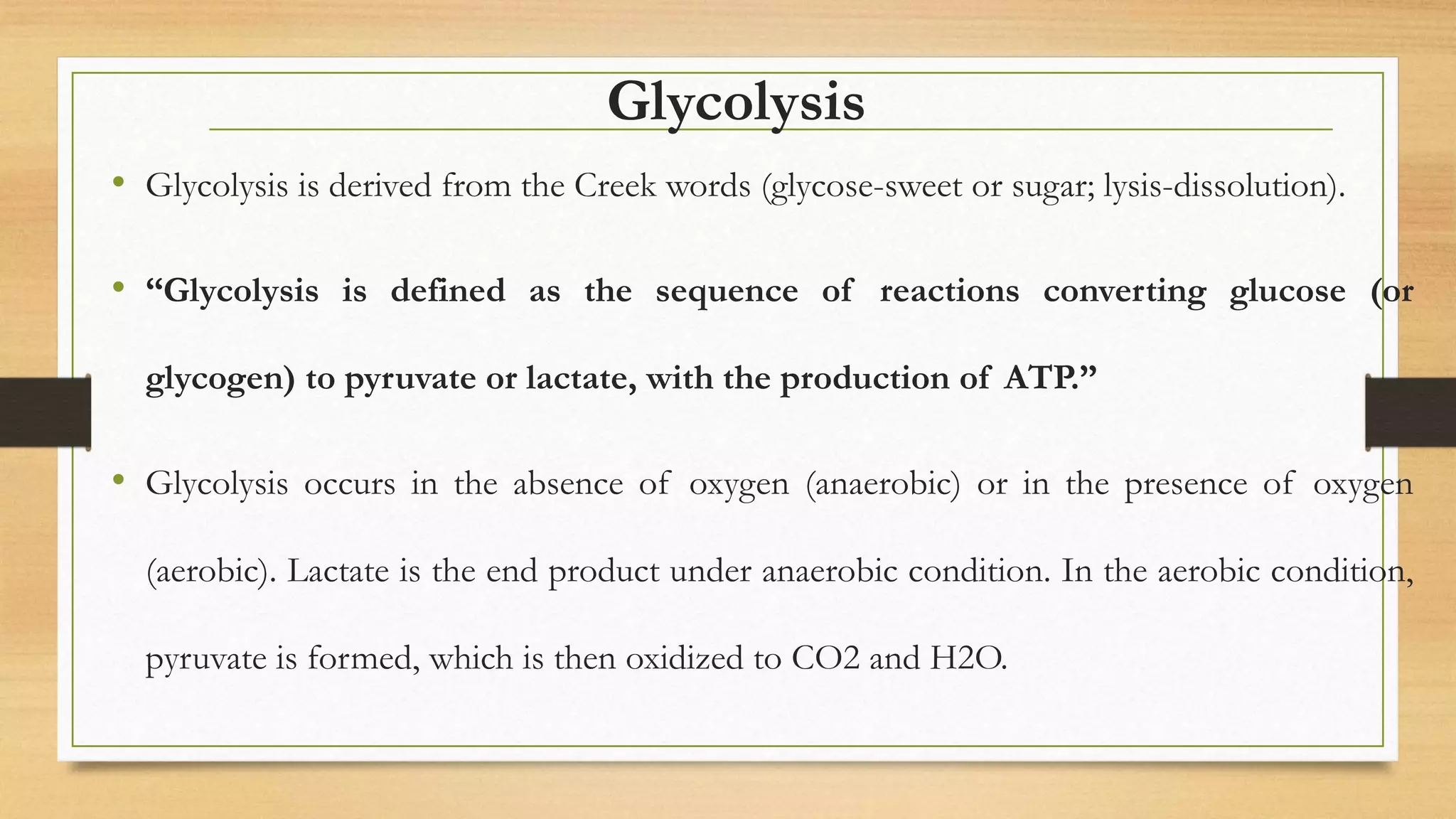 Glycolysis

• Glycolysis is derived from the Creek words (glycose-sweet or sugar; lysis-dissolution).

• “Glycolysis is defined as the sequence of reactions converting glucose (or glycogen) to pyruvate or lactate, with the production of ATP.”

• Glycolysis occurs in the absence of oxygen (anaerobic) or in the presence of oxygen (aerobic). Lactate is the end product under anaerobic condition. In the aerobic condition, pyruvate is formed, which is then oxidized to CO2 and H2O.